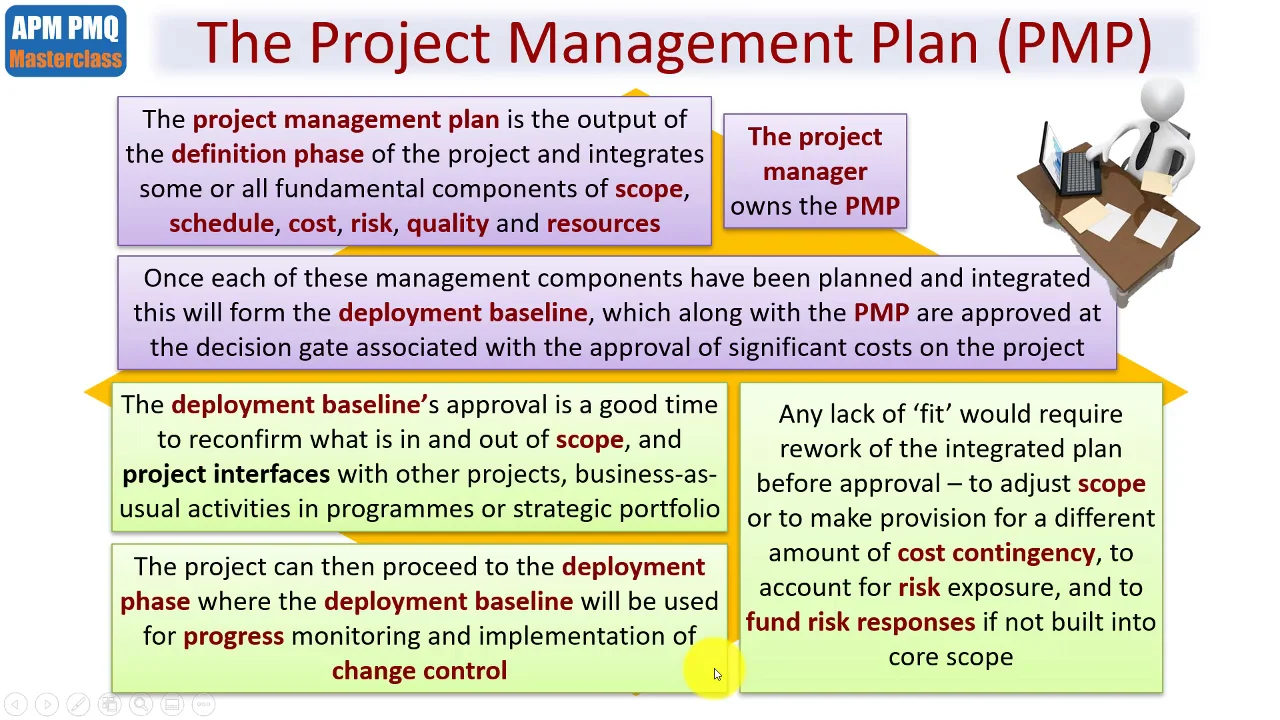 APM PMQ Masterclass

The Project Management Plan (PMP)

The project management plan is the output of the definition phase of the project and integrates some or all fundamental components of scope, schedule, cost, risk, quality and resources

The project manager owns the PMP

Once each of these management components have been planned and integrated this will form the deployment baseline, which along with the PMP are approved at the decision gate associated with the approval of significant costs on the project

The deployment baseline's approval is a good time to reconfirm what is in and out of scope, and project interfaces with other projects, business-as-usual activities in programmes or strategic portfolio

The project can then proceed to the deployment phase where the deployment baseline will be used for progress monitoring and implementation of change control

Any lack of 'fit' would require rework of the integrated plan before approval – to adjust scope or to make provision for a different amount of cost contingency, to account for risk exposure, and to fund risk responses if not built into core scope